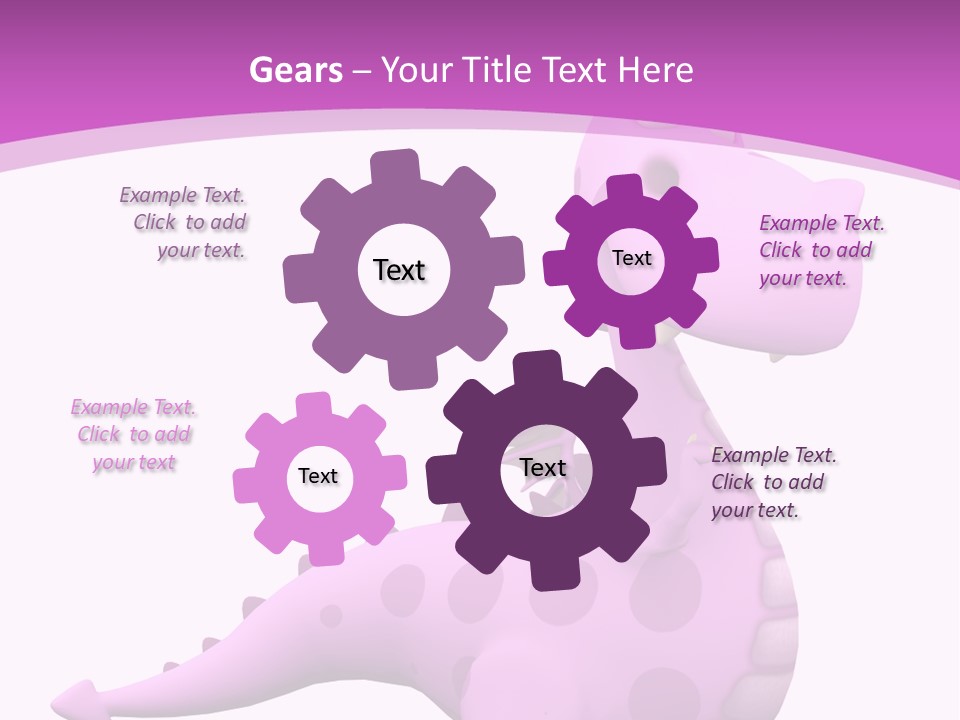 Gears – Your Title Text Here

Example Text. Click to add your text.

Text

Text

Example Text. Click to add your text.

Example Text. Click to add your text

Text

Text

Example Text. Click to add your text.